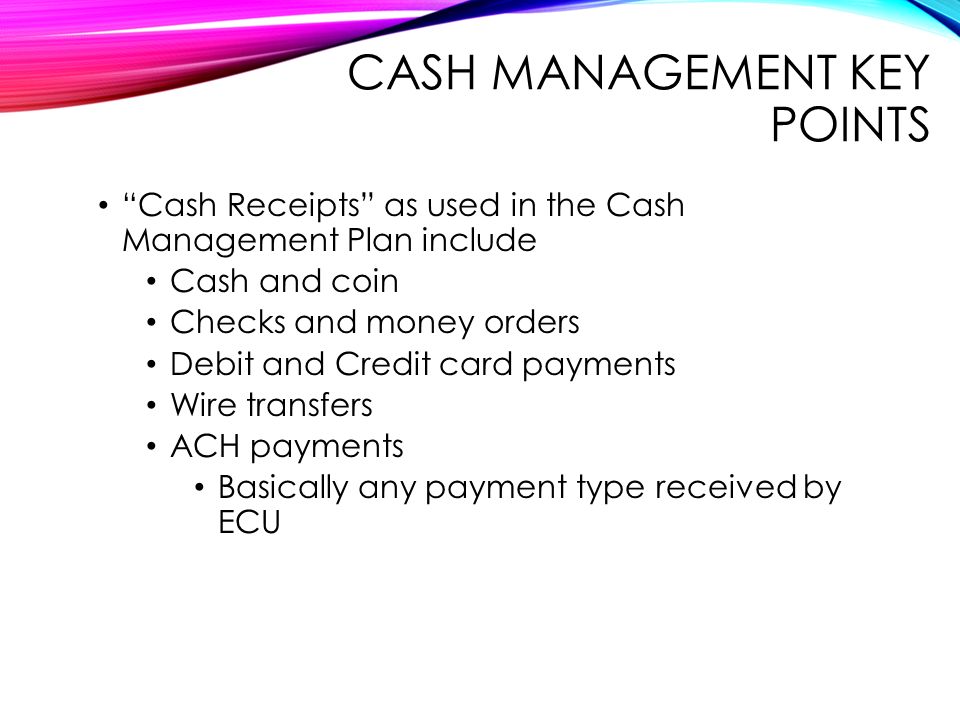 CASH MANAGEMENT KEY POINTS

• “Cash Receipts” as used in the Cash Management Plan include
  • Cash and coin
  • Checks and money orders
  • Debit and Credit card payments
  • Wire transfers
  • ACH payments
    • Basically any payment type received by ECU